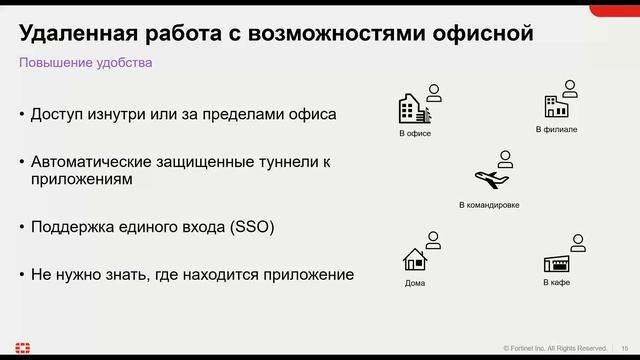 Удаленная работа с возможностями офисной

Повышение удобства

• Доступ изнутри или за пределами офиса

• Автоматические защищенные туннели к приложениям

• Поддержка единого входа (SSO)

• Не нужно знать, где находится приложение

В офисе

В филиале

В командировке

Дома

В кафе

© Fortinet Inc. All Rights Reserved. 15